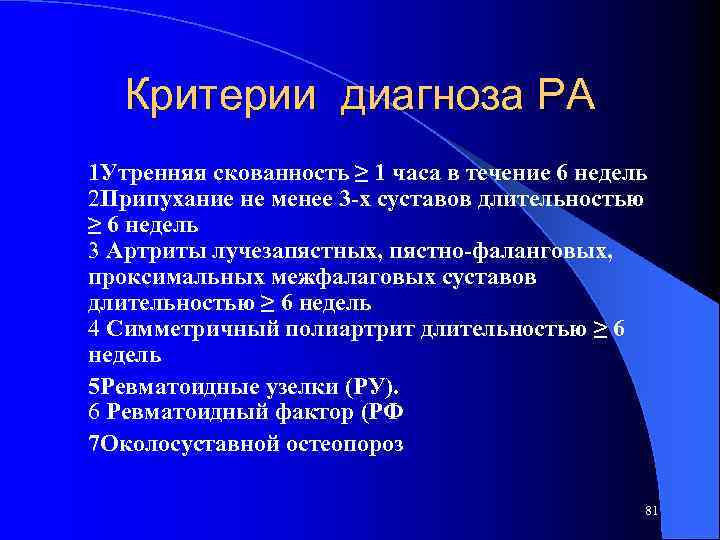 Критерии диагноза РА

1Утренняя скованность $\geq$ 1 часа в течение 6 недель
2Припухание не менее 3-х суставов длительностью $\geq$ 6 недель
3 Артриты лучезапястных, пястно-фаланговых, проксимальных межфалаговых суставов длительностью $\geq$ 6 недель
4 Симметричный полиартрит длительностью $\geq$ 6 недель
5Ревматоидные узелки (РУ).
6 Ревматоидный фактор (РФ
7Околосуставной остеопороз

81